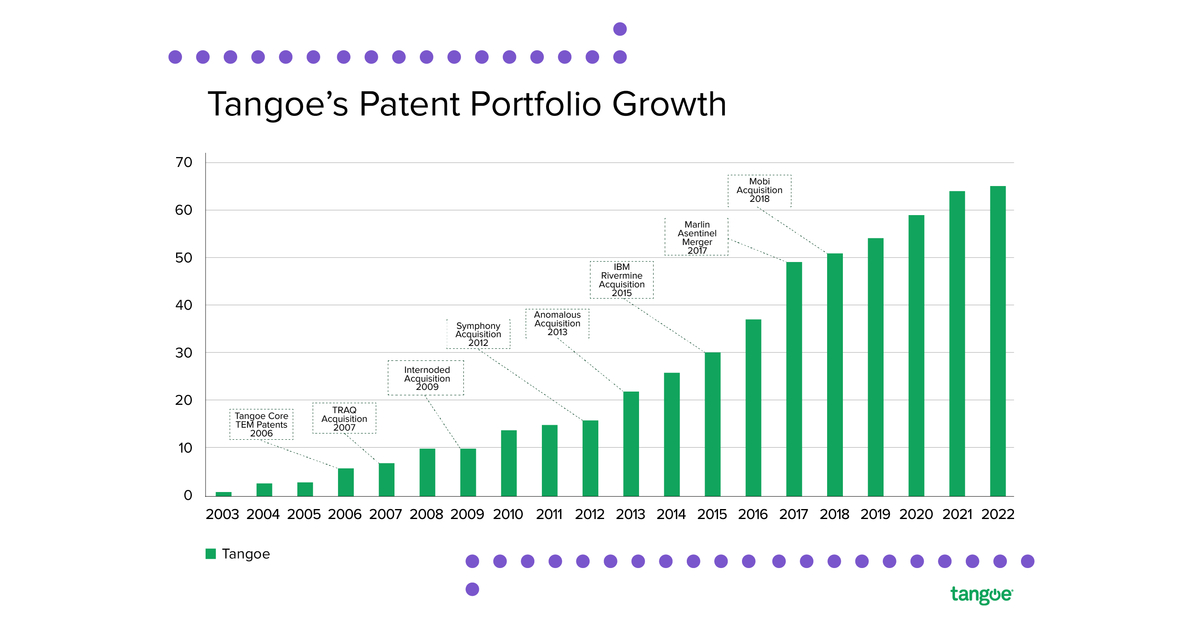 Tangoe's Patent Portfolio Growth

70
60
50
40
30
20
10
0

Tangoe Core TEM Patents 2006

TRAQ Acquisition 2007

Internoded Acquisition 2009

Symphony Acquisition 2012

Anomalous Acquisition 2013

IBM Rivermine Acquisition 2015

Marlin Asentinel Merger 2017

Mobi Acquisition 2018

2003 2004 2005 2006 2007 2008 2009 2010 2011 2012 2013 2014 2015 2016 2017 2018 2019 2020 2021 2022

Tangoe

tangoe